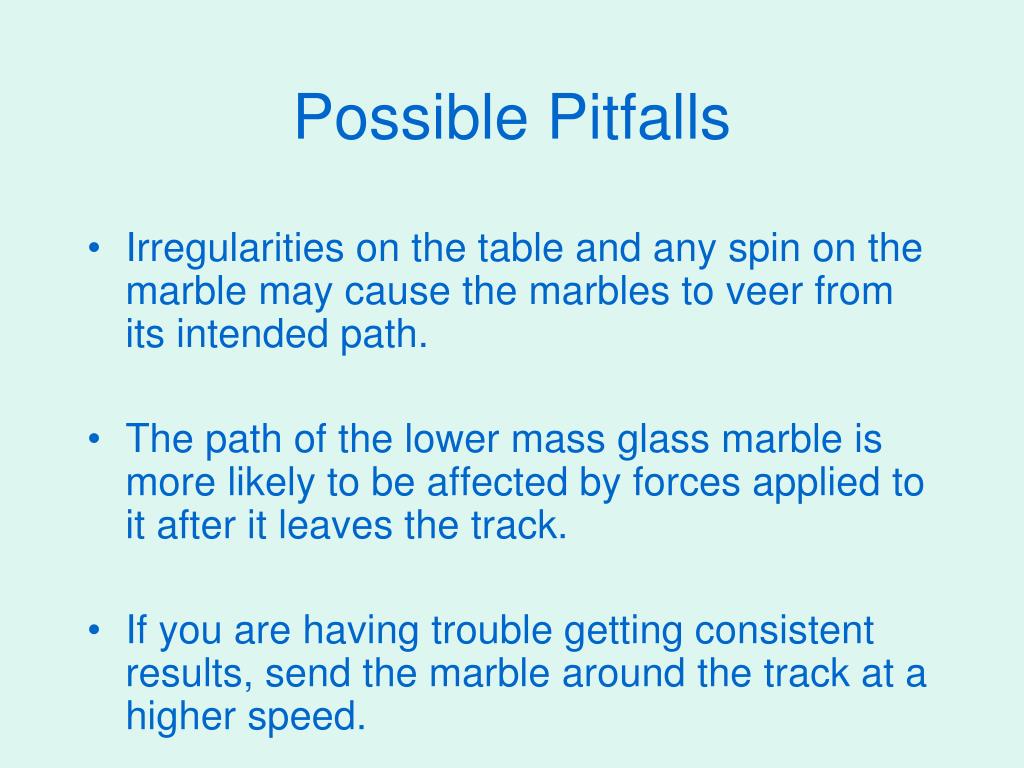 Possible Pitfalls

• Irregularities on the table and any spin on the marble may cause the marbles to veer from its intended path.

• The path of the lower mass glass marble is more likely to be affected by forces applied to it after it leaves the track.

• If you are having trouble getting consistent results, send the marble around the track at a higher speed.